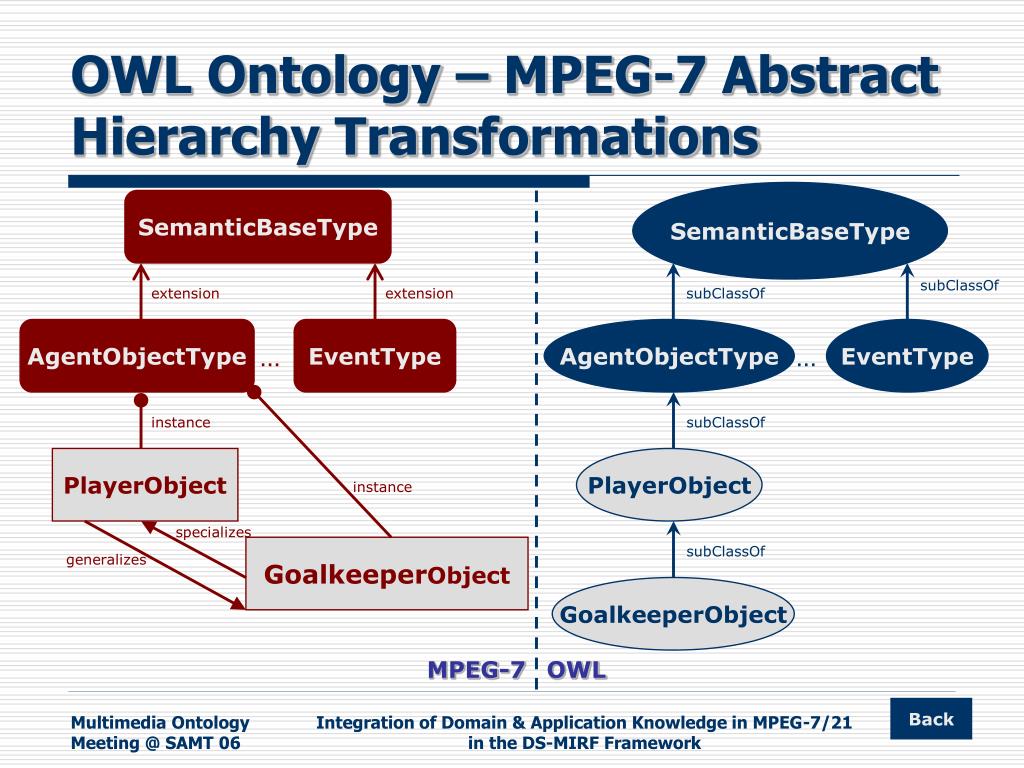 OWL Ontology – MPEG-7 Abstract Hierarchy Transformations

SemanticBaseType

extension

extension

AgentObjectType …

EventType

instance

PlayerObject

instance

specializes

generalizes

GoalkeeperObject

SemanticBaseType

subClassOf

subClassOf

AgentObjectType …

EventType

subClassOf

PlayerObject

subClassOf

GoalkeeperObject

MPEG-7 OWL

Multimedia Ontology Meeting @ SAMT 06

Integration of Domain & Application Knowledge in MPEG-7/21 in the DS-MIRF Framework

Back